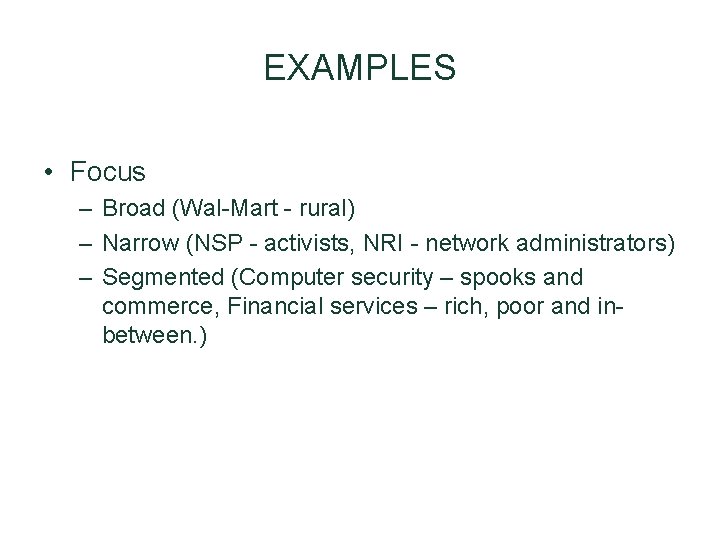 EXAMPLES

• Focus
– Broad (Wal-Mart - rural)
– Narrow (NSP - activists, NRI - network administrators)
– Segmented (Computer security – spooks and commerce, Financial services – rich, poor and in-between.)